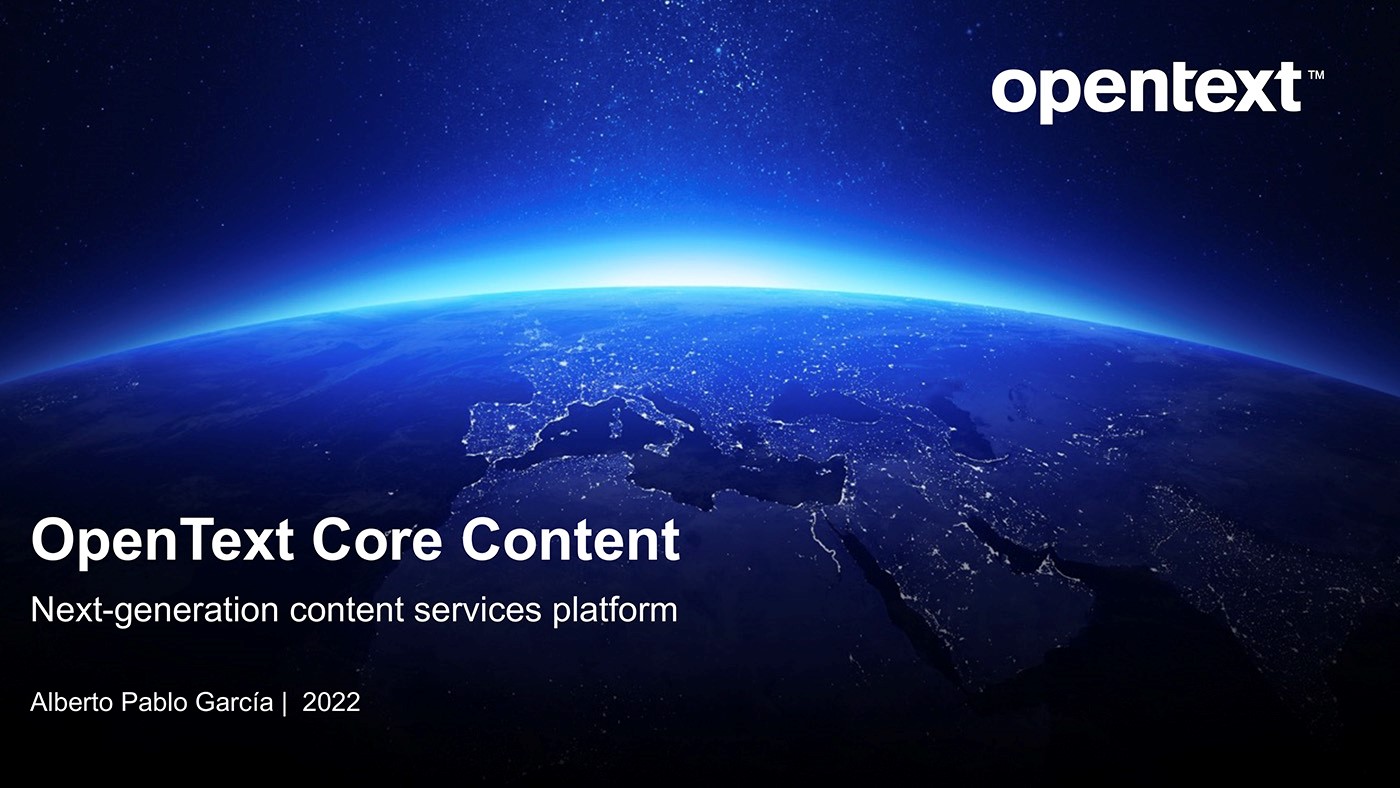 opentext™

OpenText Core Content

Next-generation content services platform

Alberto Pablo García | 2022